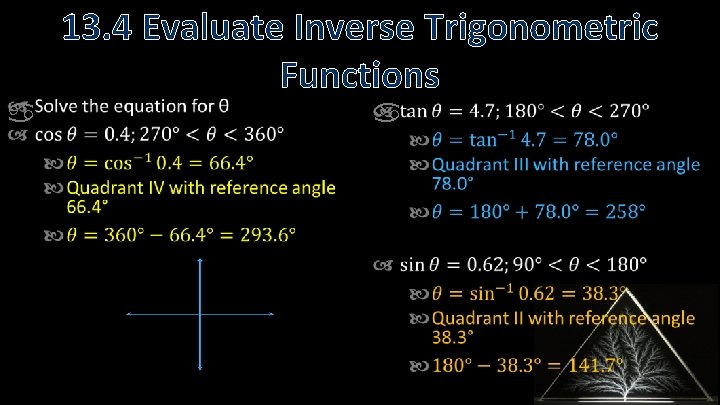 13.4 Evaluate Inverse Trigonometric Functions

Solve the equation for θ

$\cos\theta = 0.4; 270° < \theta < 360°$

$\theta = \cos^{-1} 0.4 = 66.4°$

Quadrant IV with reference angle 66.4°

$\theta = 360° - 66.4° = 293.6°$

$\tan\theta = 4.7; 180° < \theta < 270°$

$\theta = \tan^{-1} 4.7 = 78.0°$

Quadrant III with reference angle 78.0°

$\theta = 180° + 78.0° = 258°$

$\sin\theta = 0.62; 90° < \theta < 180°$

$\theta = \sin^{-1} 0.62 = 38.3°$

Quadrant II with reference angle 38.3°

$180° - 38.3° = 141.7°$